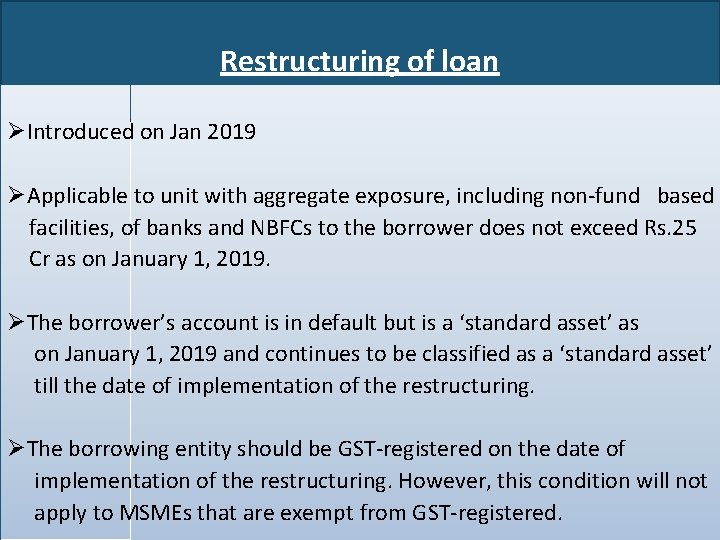 Restructuring of loan

➢Introduced on Jan 2019

➢Applicable to unit with aggregate exposure, including non-fund based facilities, of banks and NBFCs to the borrower does not exceed Rs.25 Cr as on January 1, 2019.

➢The borrower's account is in default but is a 'standard asset' as on January 1, 2019 and continues to be classified as a 'standard asset' till the date of implementation of the restructuring.

➢The borrowing entity should be GST-registered on the date of implementation of the restructuring. However, this condition will not apply to MSMEs that are exempt from GST-registered.